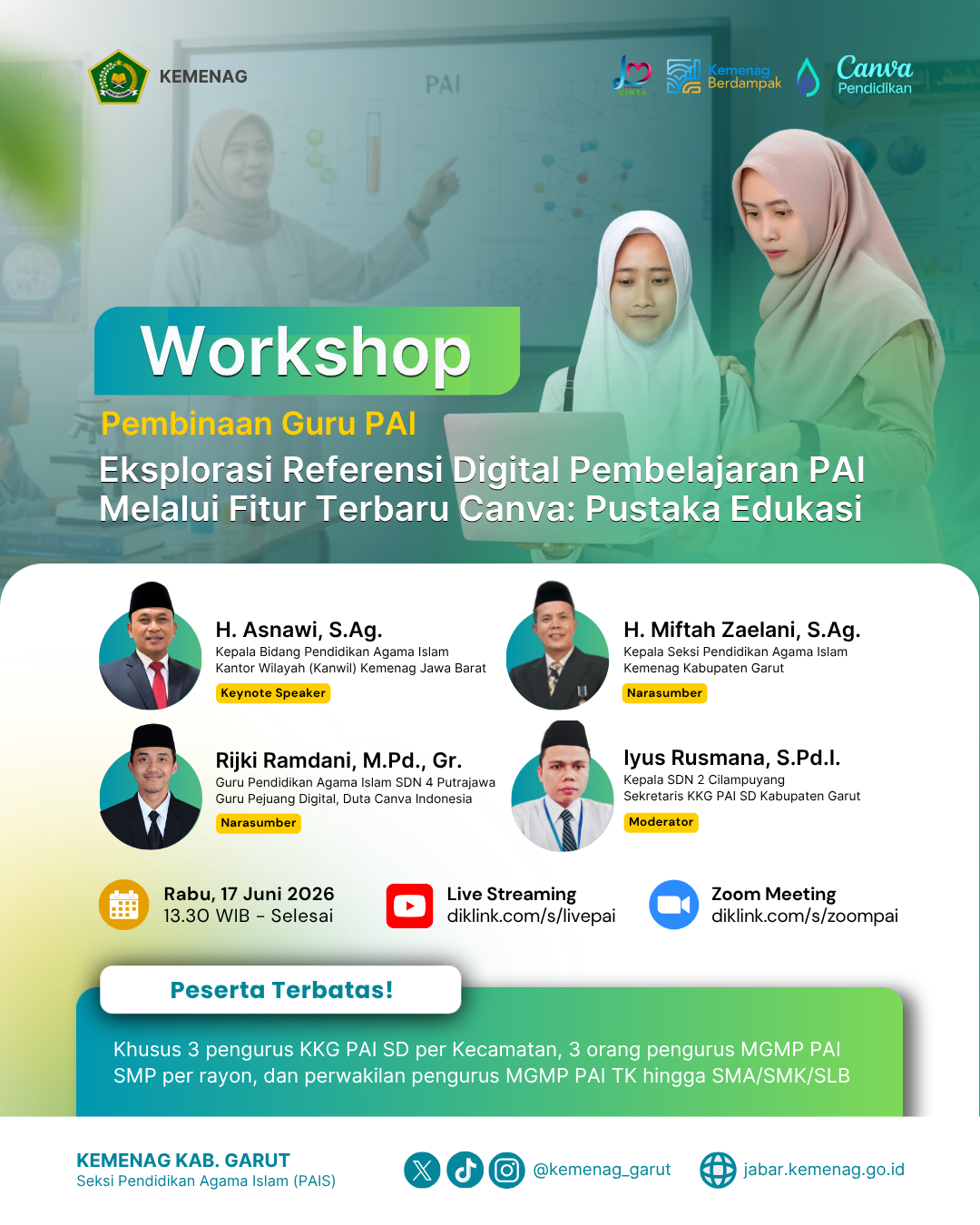 KEMENAG

PAI

CINTA

Kemenag Berdampak

Canva Pendidikan

Workshop

Pembinaan Guru PAI

Eksplorasi Referensi Digital Pembelajaran PAI Melalui Fitur Terbaru Canva: Pustaka Edukasi

H. Asnawi, S.Ag.
Kepala Bidang Pendidikan Agama Islam
Kantor Wilayah (Kanwil) Kemenag Jawa Barat
Keynote Speaker

H. Miftah Zaelani, S.Ag.
Kepala Seksi Pendidikan Agama Islam
Kemenag Kabupaten Garut
Narasumber

Rijki Ramdani, M.Pd., Gr.
Guru Pendidikan Agama Islam SDN 4 Putrajawa
Guru Pejuang Digital, Duta Canva Indonesia
Narasumber

Iyus Rusmana, S.Pd.I.
Kepala SDN 2 Cilampuyang
Sekretaris KKG PAI SD Kabupaten Garut
Moderator

Rabu, 17 Juni 2026
13.30 WIB - Selesai

Live Streaming
diklink.com/s/livepai

Zoom Meeting
diklink.com/s/zoompai

Peserta Terbatas!

Khusus 3 pengurus KKG PAI SD per Kecamatan, 3 orang pengurus MGMP PAI SMP per rayon, dan perwakilan pengurus MGMP PAI TK hingga SMA/SMK/SLB

KEMENAG KAB. GARUT
Seksi Pendidikan Agama Islam (PAIS)

@kemenag_garut

jabar.kemenag.go.id